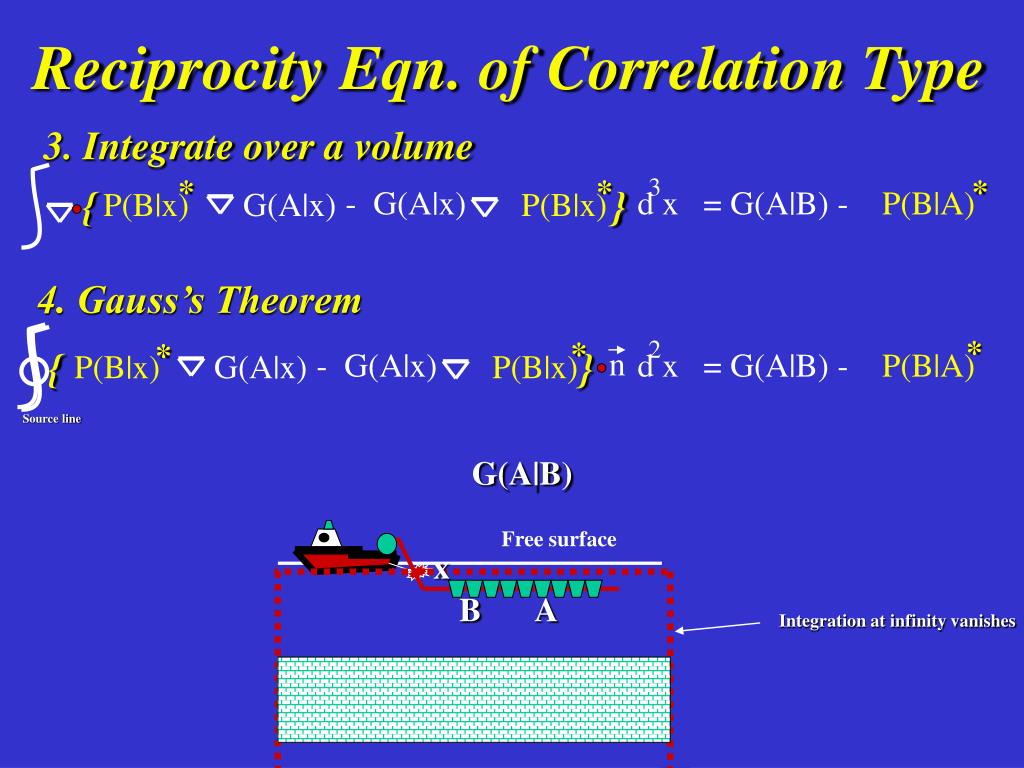 Reciprocity Eqn. of Correlation Type

3. Integrate over a volume

$\int \nabla \cdot \{ P(B|x)^* \nabla G(A|x) - G(A|x) \nabla P(B|x)^* \} d^3x = G(A|B) - P(B|A)^*$

4. Gauss's Theorem

$\oint \{ P(B|x)^* \nabla G(A|x) - G(A|x) \nabla P(B|x)^* \} \cdot \vec{n} \, d^2x = G(A|B) - P(B|A)^*$

Source line

G(A|B)

Free surface

x

B A

Integration at infinity vanishes